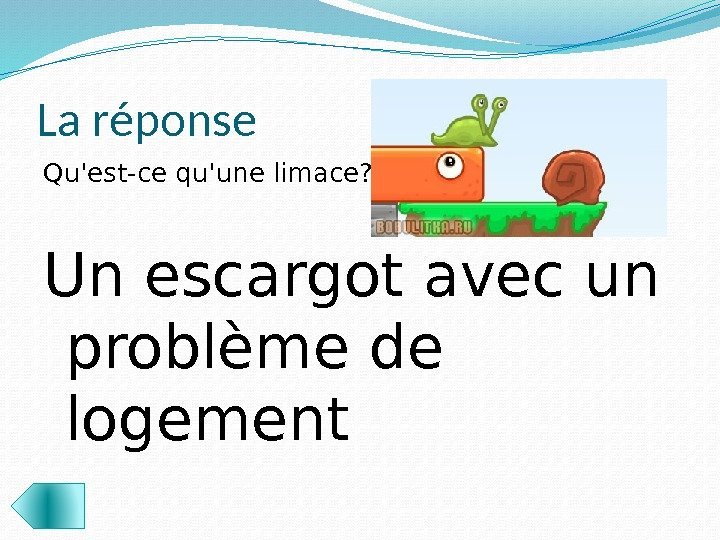 La réponse

Qu'est-ce qu'une limace?

BOBULITKA.RU

Un escargot avec un problème de logement